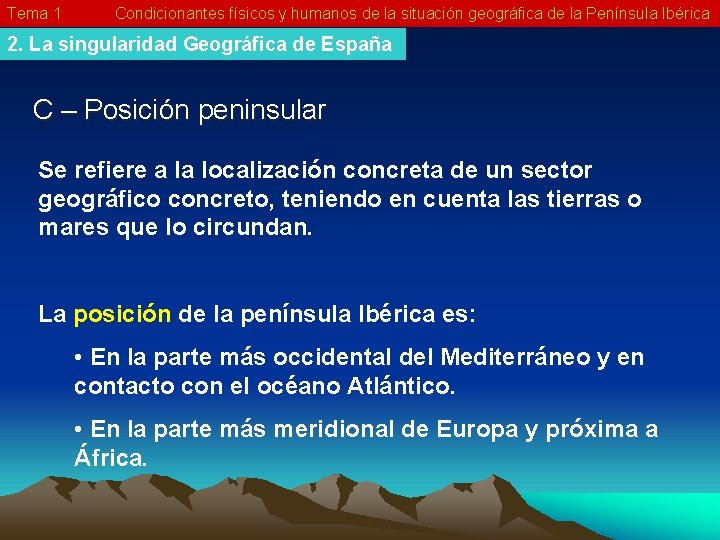 Tema 1 Condicionantes físicos y humanos de la situación geográfica de la Península Ibérica

2. La singularidad Geográfica de España

C – Posición peninsular

Se refiere a la localización concreta de un sector geográfico concreto, teniendo en cuenta las tierras o mares que lo circundan.

La posición de la península Ibérica es:

• En la parte más occidental del Mediterráneo y en contacto con el océano Atlántico.

• En la parte más meridional de Europa y próxima a África.